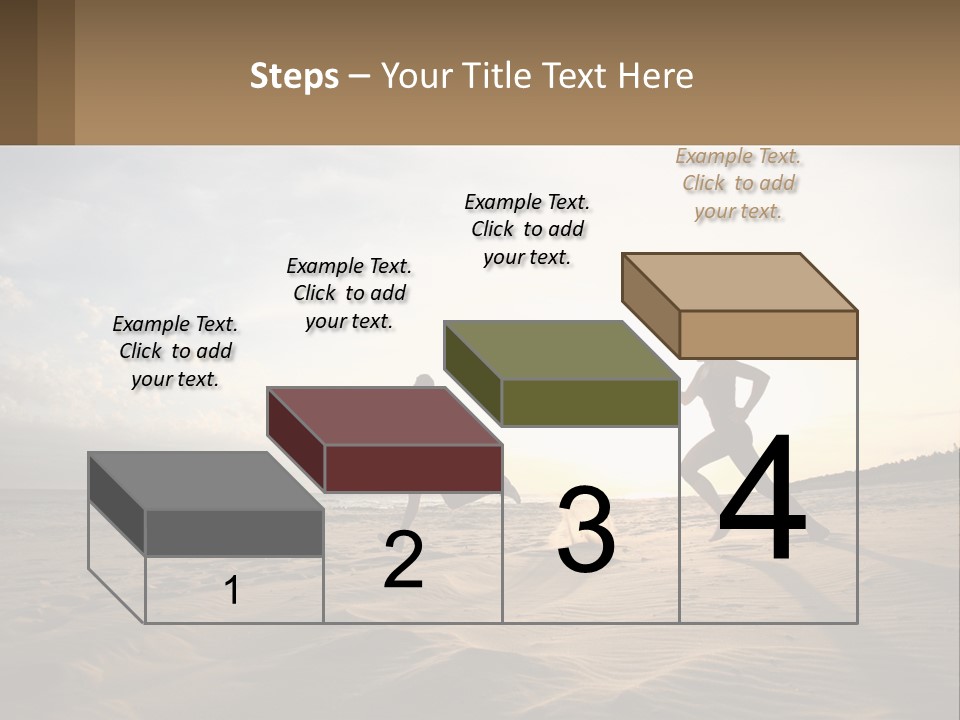 Steps – Your Title Text Here

Example Text. Click to add your text.

Example Text. Click to add your text.

Example Text. Click to add your text.

Example Text. Click to add your text.

1

2

3

4